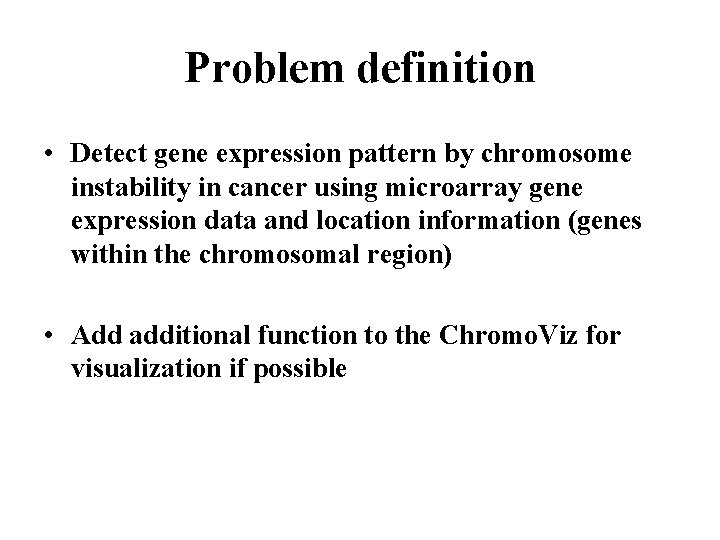 Problem definition

• Detect gene expression pattern by chromosome instability in cancer using microarray gene expression data and location information (genes within the chromosomal region)

• Add additional function to the ChromoViz for visualization if possible